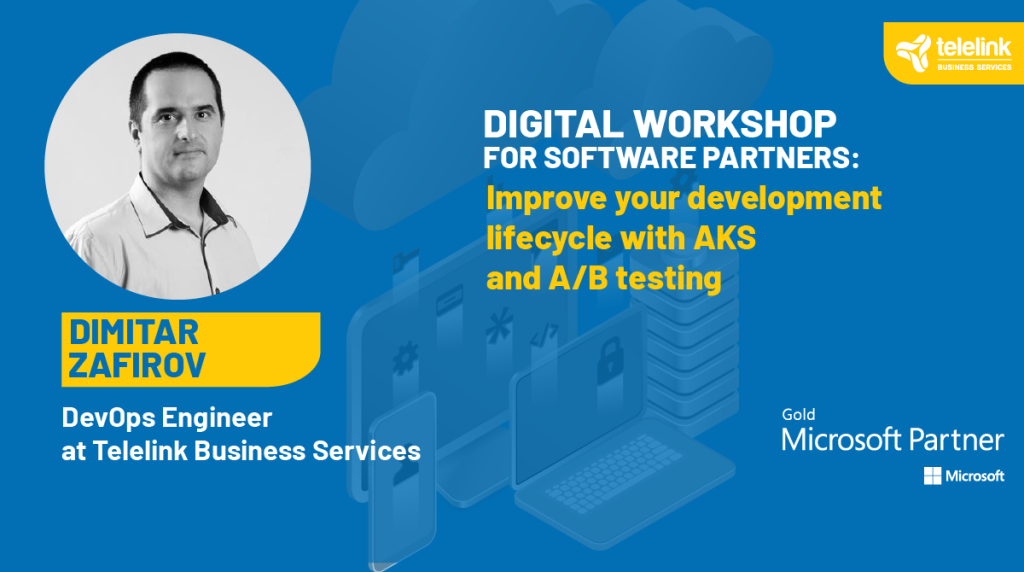 telelink
BUSINESS SERVICES

DIGITAL WORKSHOP
FOR SOFTWARE PARTNERS:
Improve your development lifecycle with AKS and A/B testing

DIMITAR
ZAFIROV

DevOps Engineer
at Telelink Business Services

Gold
Microsoft Partner
Microsoft